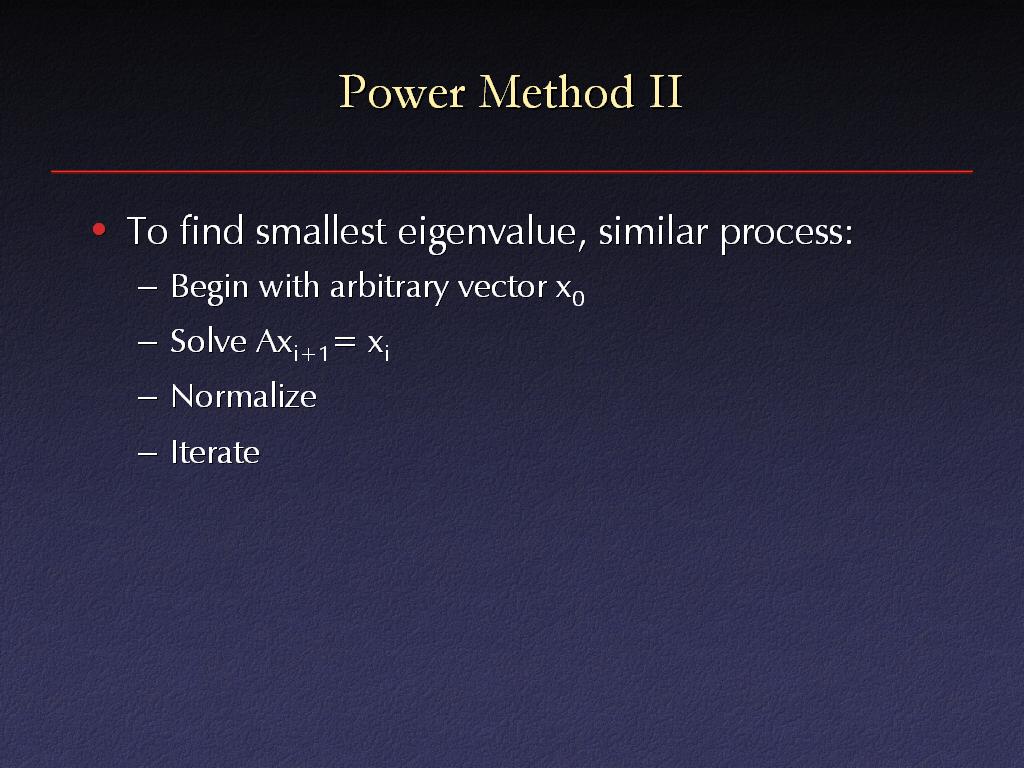 Power Method II

• To find smallest eigenvalue, similar process:
– Begin with arbitrary vector $x_0$
– Solve $Ax_{i+1} = x_i$
– Normalize
– Iterate